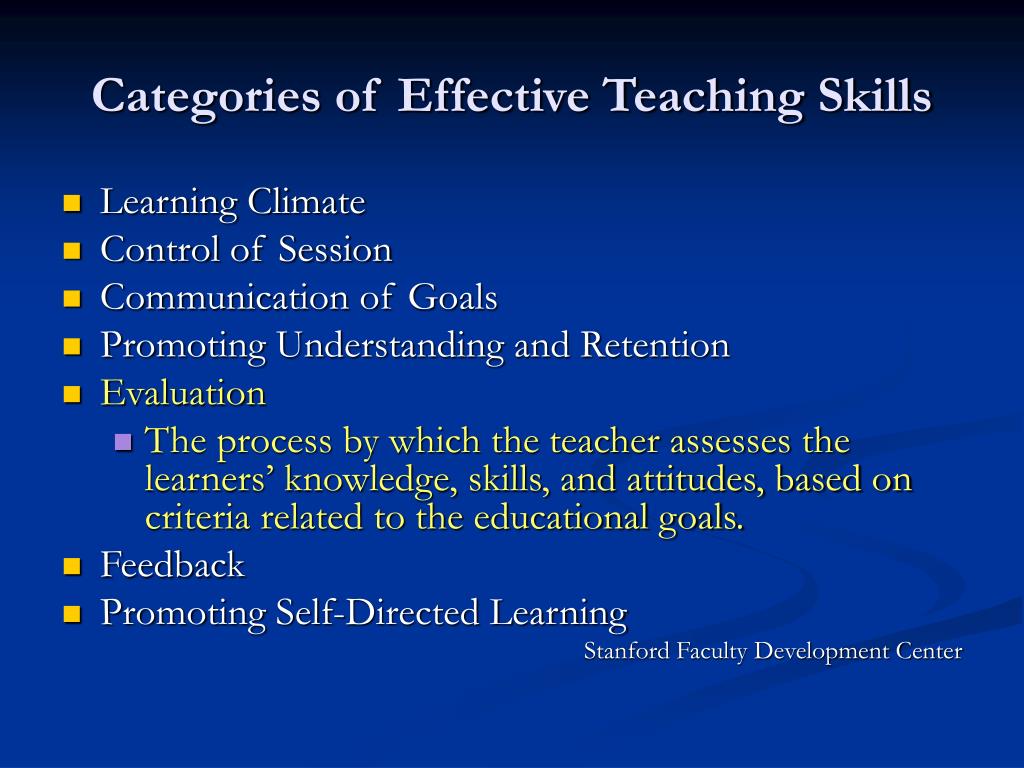 Categories of Effective Teaching Skills

- Learning Climate
- Control of Session
- Communication of Goals
- Promoting Understanding and Retention
- Evaluation
  - The process by which the teacher assesses the learners’ knowledge, skills, and attitudes, based on criteria related to the educational goals.
- Feedback
- Promoting Self-Directed Learning

Stanford Faculty Development Center